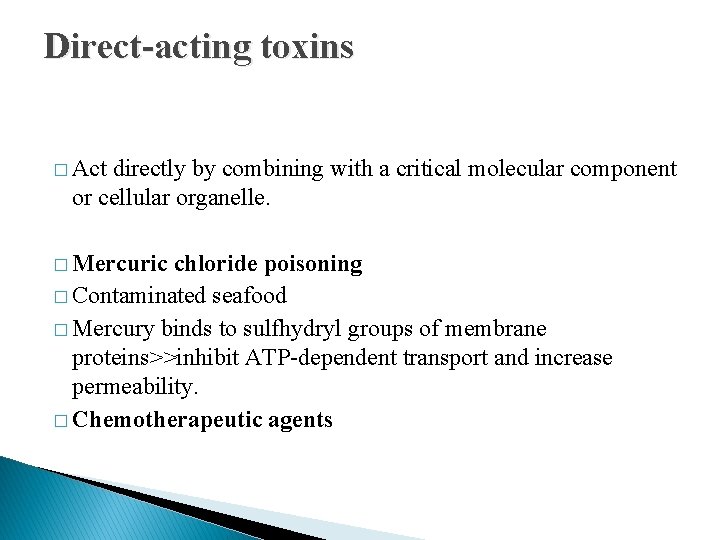 Direct-acting toxins

□ Act directly by combining with a critical molecular component or cellular organelle.

□ Mercuric chloride poisoning
□ Contaminated seafood
□ Mercury binds to sulfhydryl groups of membrane proteins>>inhibit ATP-dependent transport and increase permeability.
□ Chemotherapeutic agents